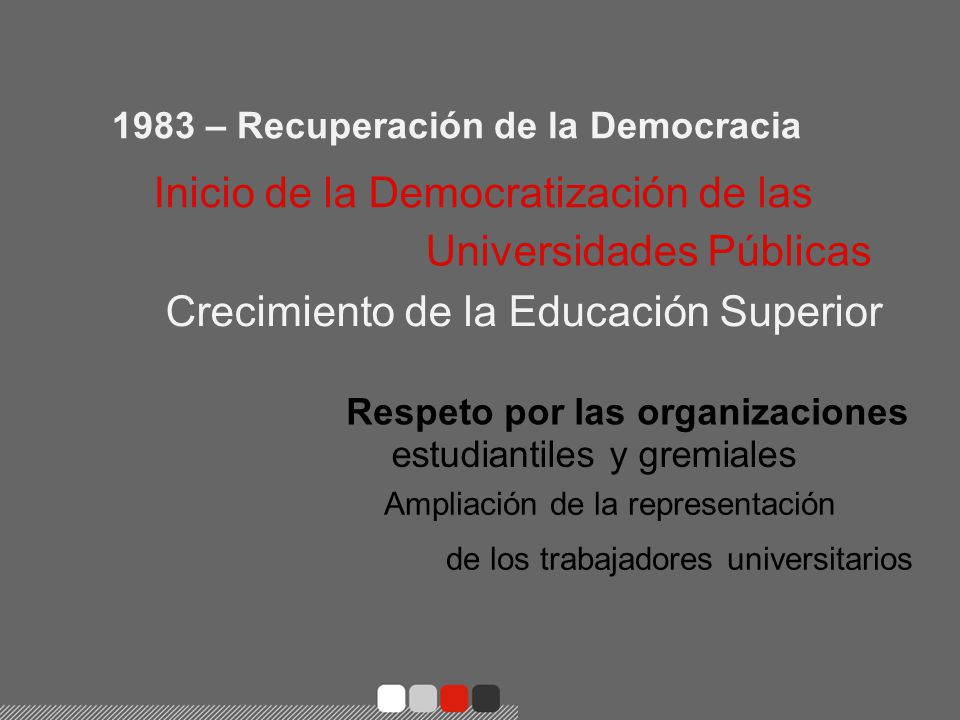 1983 – Recuperación de la Democracia

Inicio de la Democratización de las Universidades Públicas

Crecimiento de la Educación Superior

Respeto por las organizaciones estudiantiles y gremiales

Ampliación de la representación de los trabajadores universitarios